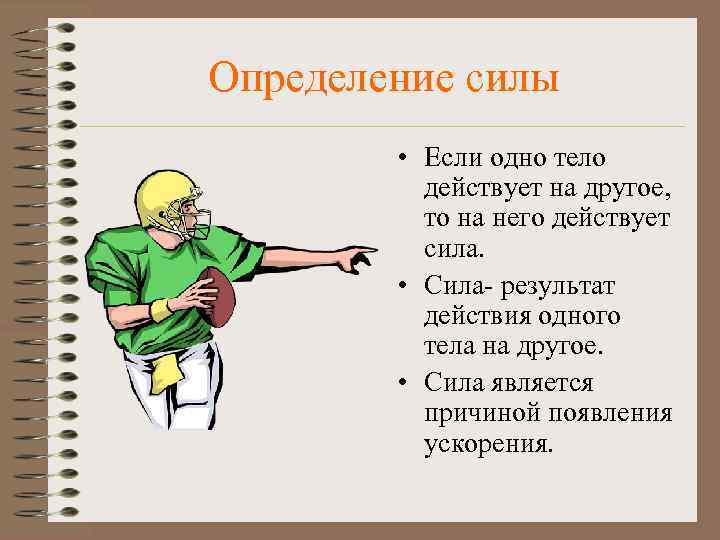 Определение силы

• Если одно тело действует на другое, то на него действует сила.

• Сила- результат действия одного тела на другое.

• Сила является причиной появления ускорения.